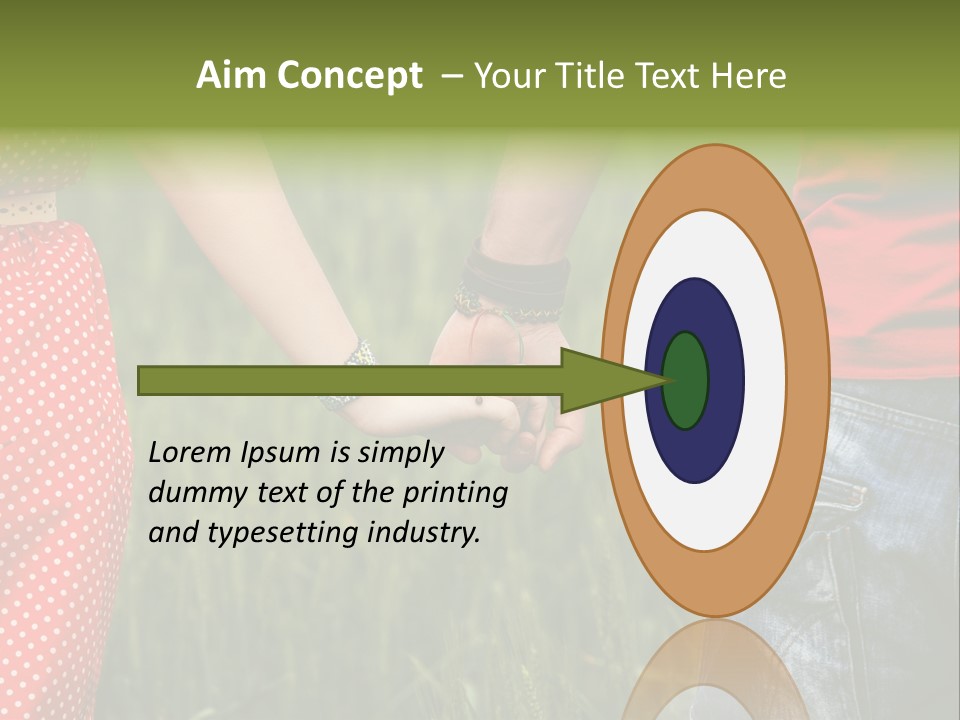 Aim Concept – Your Title Text Here

Lorem Ipsum is simply dummy text of the printing and typesetting industry.